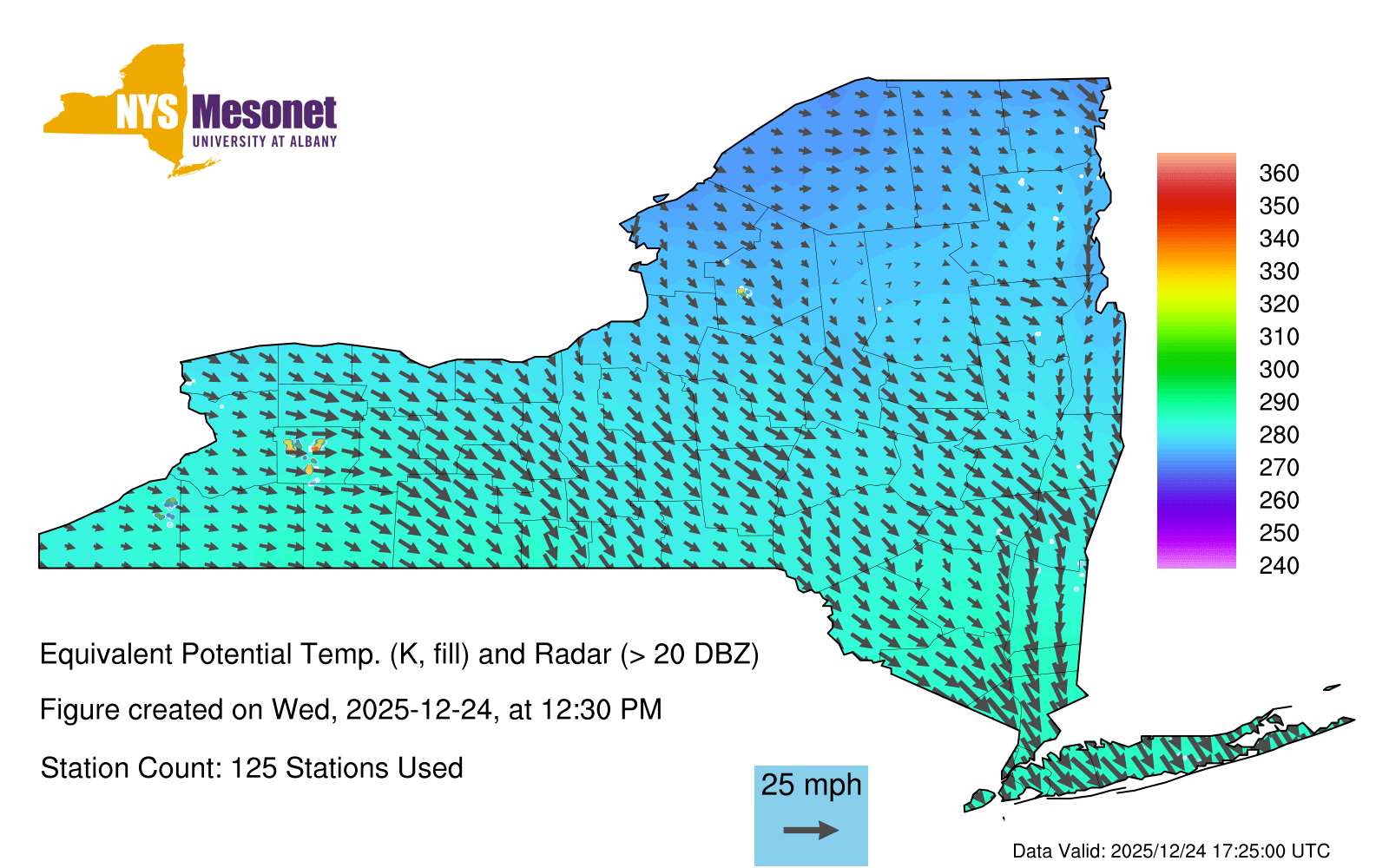 NYS Mesonet
UNIVERSITY AT ALBANY

360
350
340
330
320
310
300
290
280
270
260
250
240

Equivalent Potential Temp. (K, fill) and Radar (> 20 DBZ)

Figure created on Wed, 2025-12-24, at 12:30 PM

Station Count: 125 Stations Used

25 mph

Data Valid: 2025/12/24 17:25:00 UTC